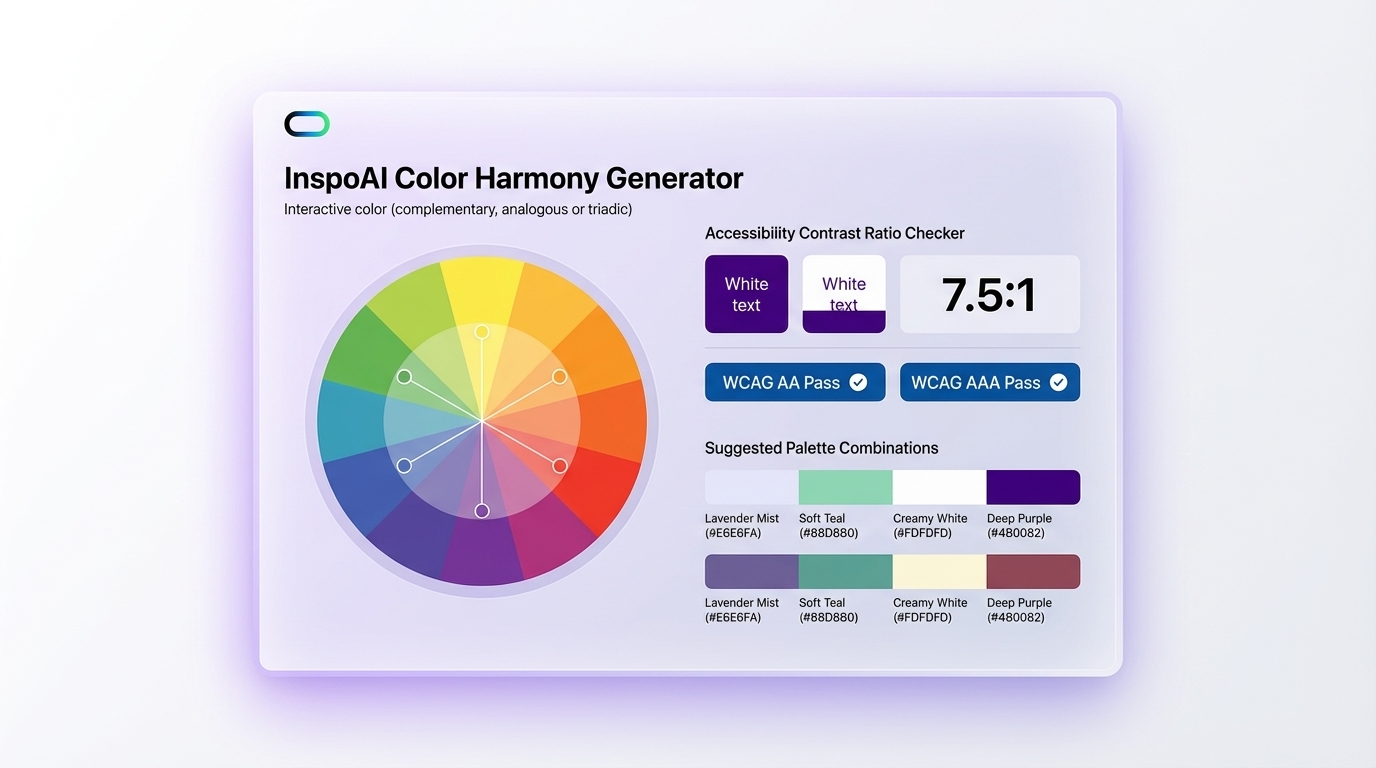 InspoAI Color Harmony Generator

Interactive color (complementary, analogous or triadic)

Accessibility Contrast Ratio Checker

White text

White text

7.5:1

WCAG AA Pass

WCAG AAA Pass

Suggested Palette Combinations

Lavender Mist (#E6E6FA)

Soft Teal (#88D880)

Creamy White (#FDFDFD)

Deep Purple (#4B0082)

Lavender Mist (#E6E6FA)

Soft Teal (#88D880)

Creamy White (#FDFDFD)

Deep Purple (#480082)